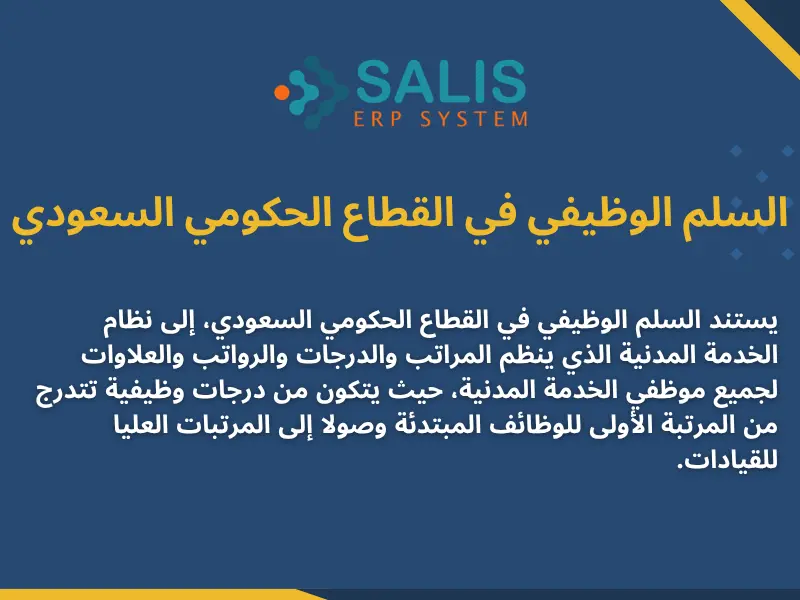 SALIS
ERP SYSTEM

السلم الوظيفي في القطاع الحكومي السعودي

يستند السلم الوظيفي في القطاع الحكومي السعودي، إلى نظام الخدمة المدنية الذي ينظم المراتب والدرجات والرواتب والعلاوات لجميع موظفي الخدمة المدنية، حيث يتكون من درجات وظيفية تتدرج من المرتبة الأولى للوظائف المبتدئة وصولا إلى المرتبات العليا للقيادات.